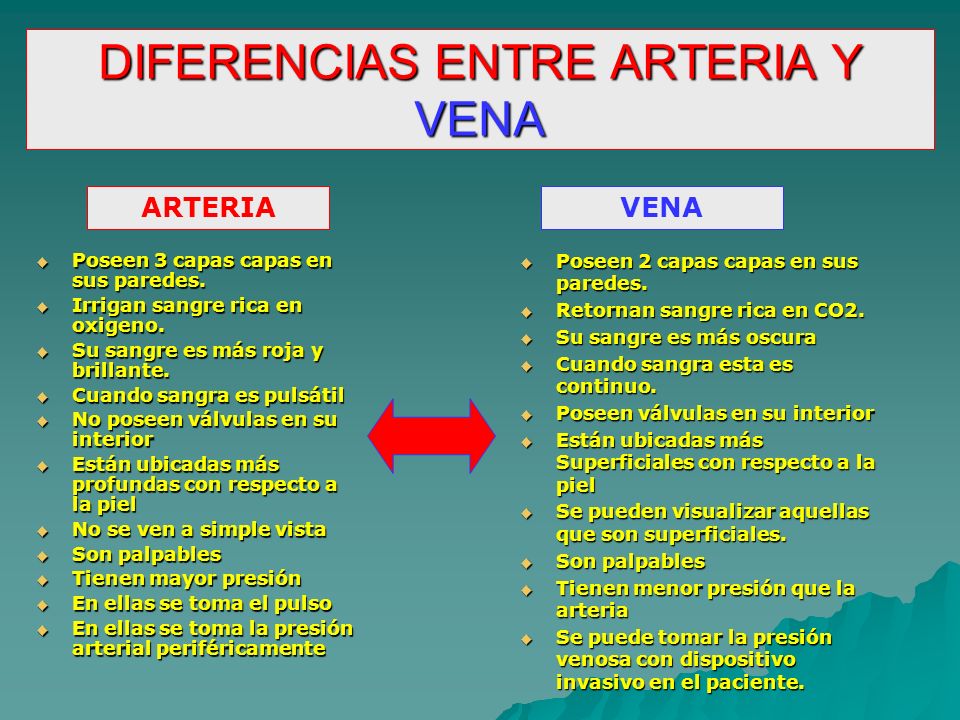 DIFERENCIAS ENTRE ARTERIA Y VENA

ARTERIA

- Poseen 3 capas capas en sus paredes.
- Irrigan sangre rica en oxigeno.
- Su sangre es más roja y brillante.
- Cuando sangra es pulsátil
- No poseen válvulas en su interior
- Están ubicadas más profundas con respecto a la piel
- No se ven a simple vista
- Son palpables
- Tienen mayor presión
- En ellas se toma el pulso
- En ellas se toma la presión arterial periféricamente

VENA

- Poseen 2 capas capas en sus paredes.
- Retornan sangre rica en CO2.
- Su sangre es más oscura
- Cuando sangra esta es continuo.
- Poseen válvulas en su interior
- Están ubicadas más Superficiales con respecto a la piel
- Se pueden visualizar aquellas que son superficiales.
- Son palpables
- Tienen menor presión que la arteria
- Se puede tomar la presión venosa con dispositivo invasivo en el paciente.